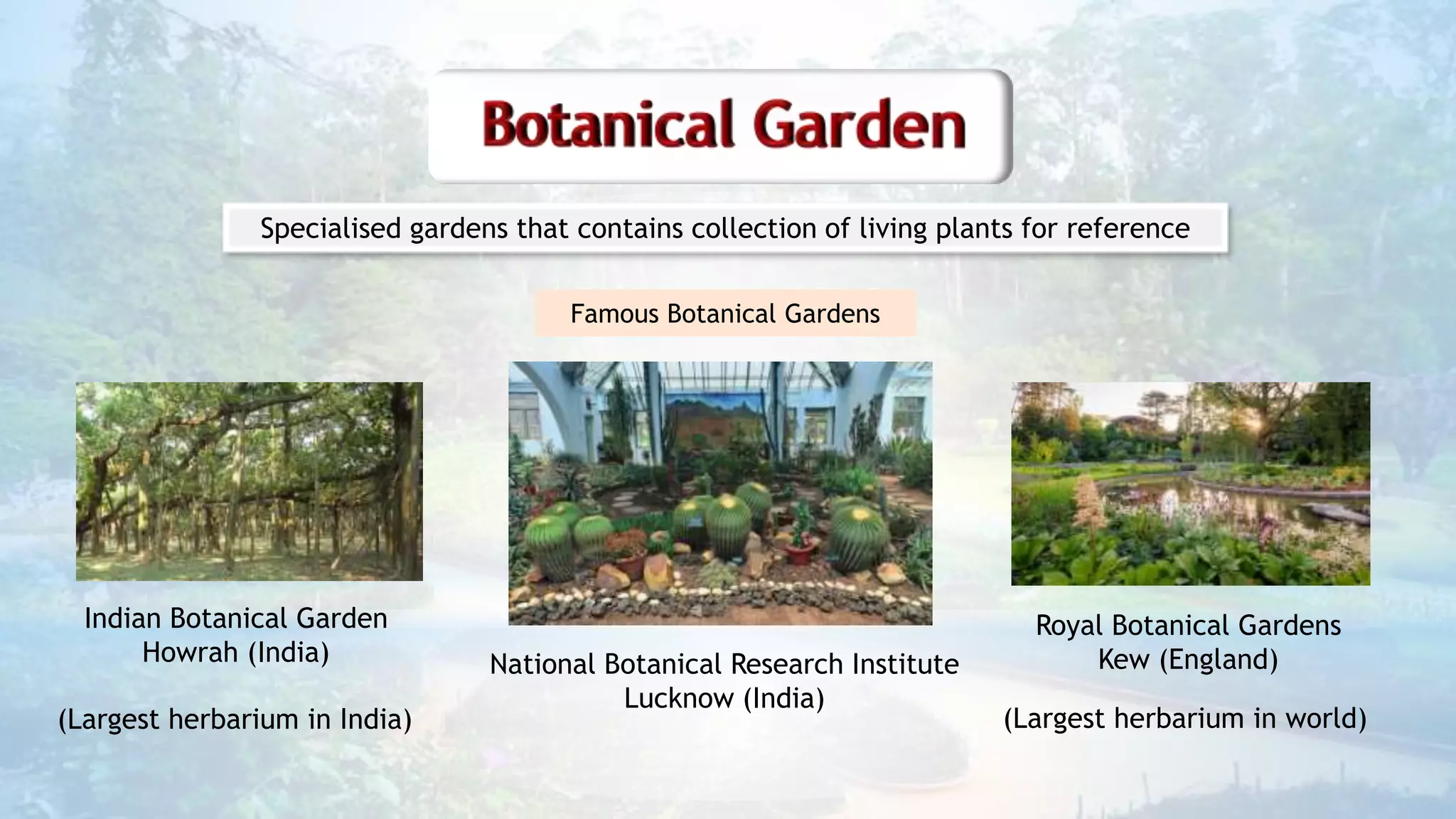 Botanical Garden

Specialised gardens that contains collection of living plants for reference

Famous Botanical Gardens

Indian Botanical Garden
Howrah (India)

(Largest herbarium in India)

National Botanical Research Institute
Lucknow (India)

Royal Botanical Gardens
Kew (England)

(Largest herbarium in world)